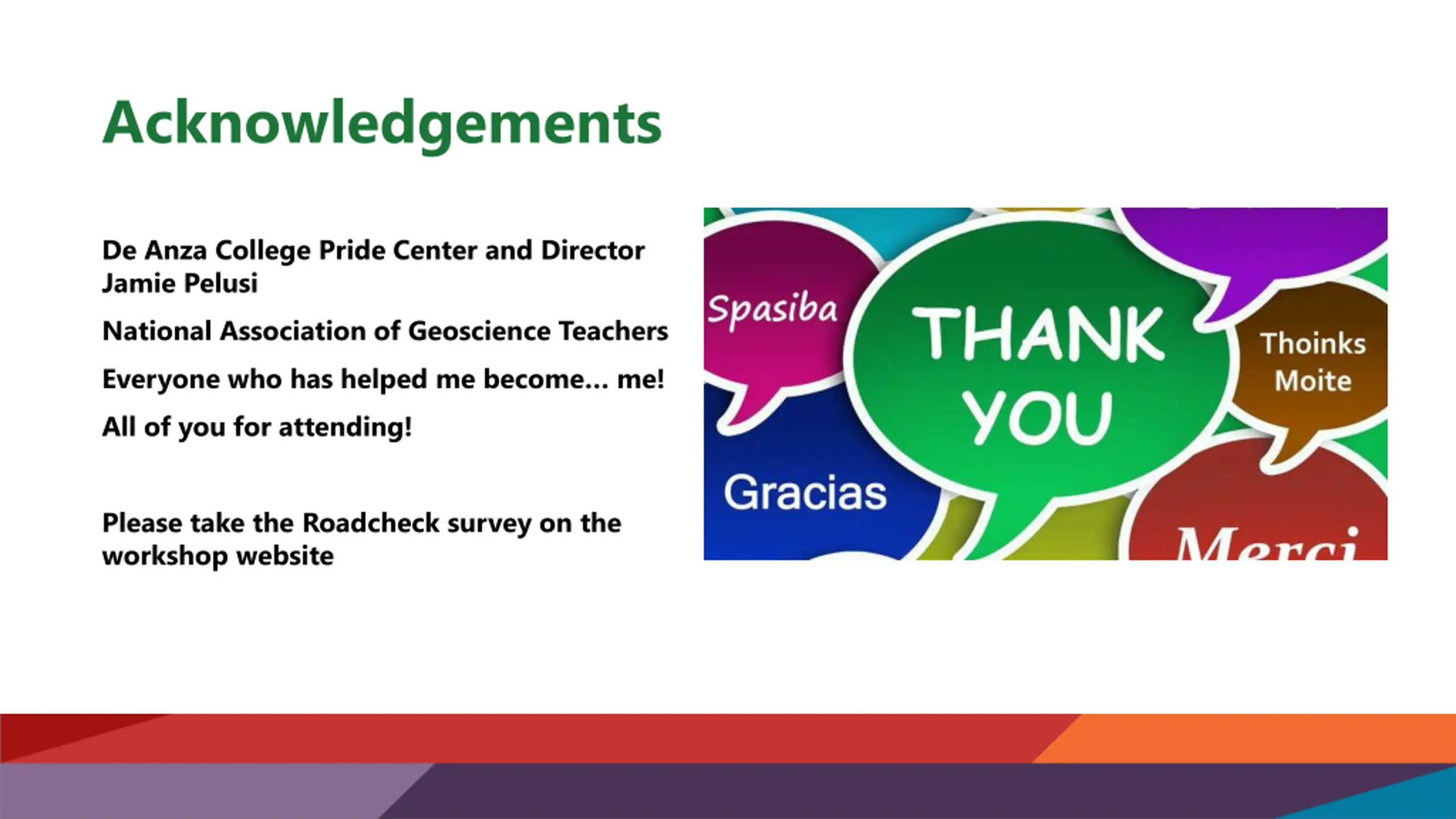 Acknowledgements

De Anza College Pride Center and Director Jamie Pelusi

National Association of Geoscience Teachers

Everyone who has helped me become… me!

All of you for attending!

Please take the Roadcheck survey on the workshop website

Spasiba

THANK YOU

Thoinks Moite

Gracias

Merci